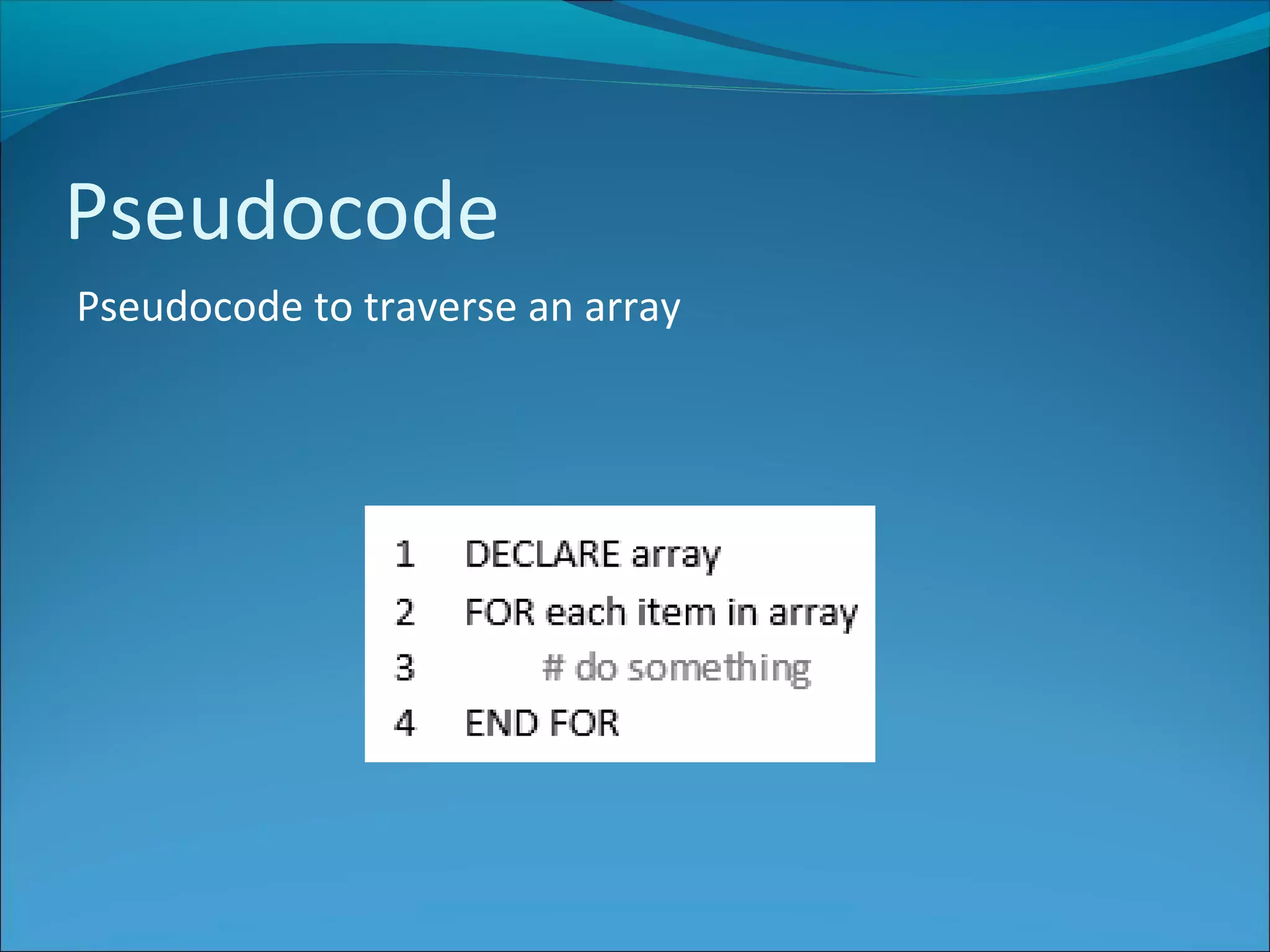 Pseudocode

Pseudocode to traverse an array

1 DECLARE array
2 FOR each item in array
3 # do something
4 END FOR